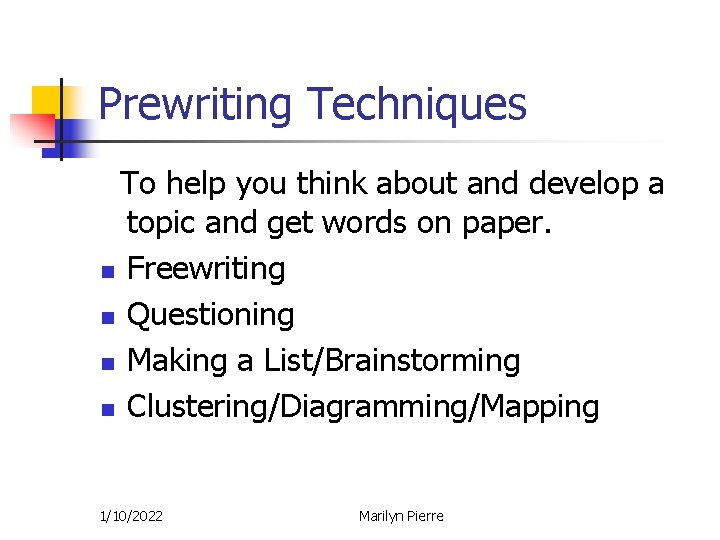 Prewriting Techniques

To help you think about and develop a topic and get words on paper.

- Freewriting
- Questioning
- Making a List/Brainstorming
- Clustering/Diagramming/Mapping

1/10/2022

Marilyn Pierre